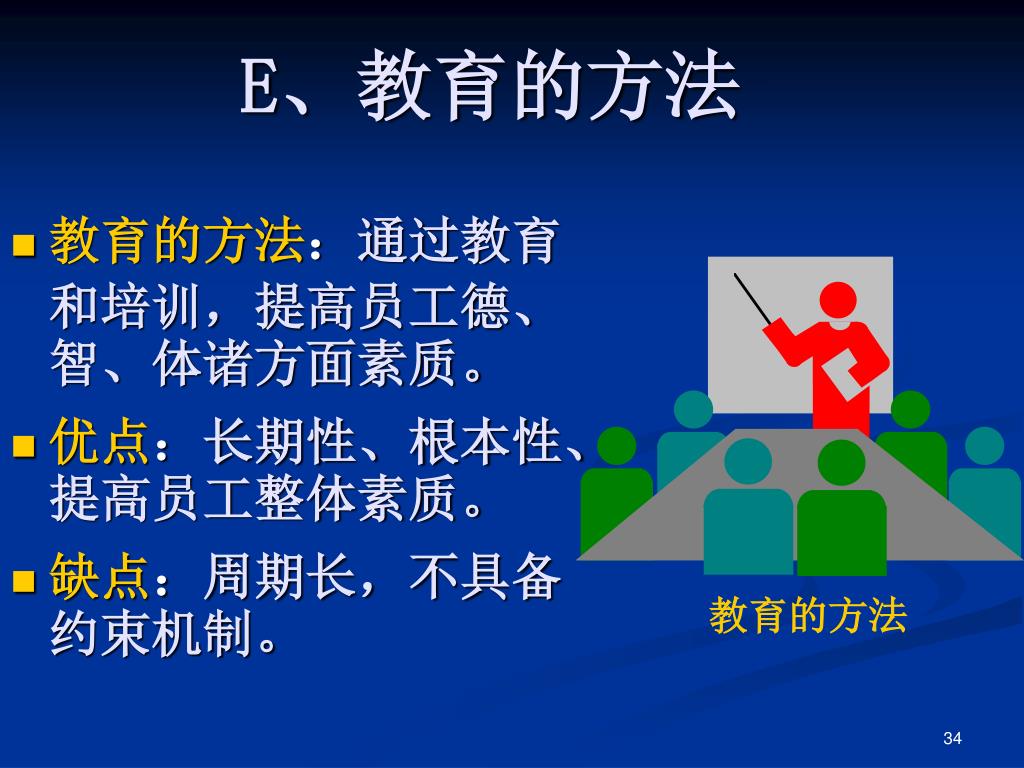 E、教育的方法

教育的方法：通过教育和培训，提高员工德、智、体诸方面素质。

优点：长期性、根本性、提高员工整体素质。

缺点：周期长，不具备约束机制。

教育的方法

34